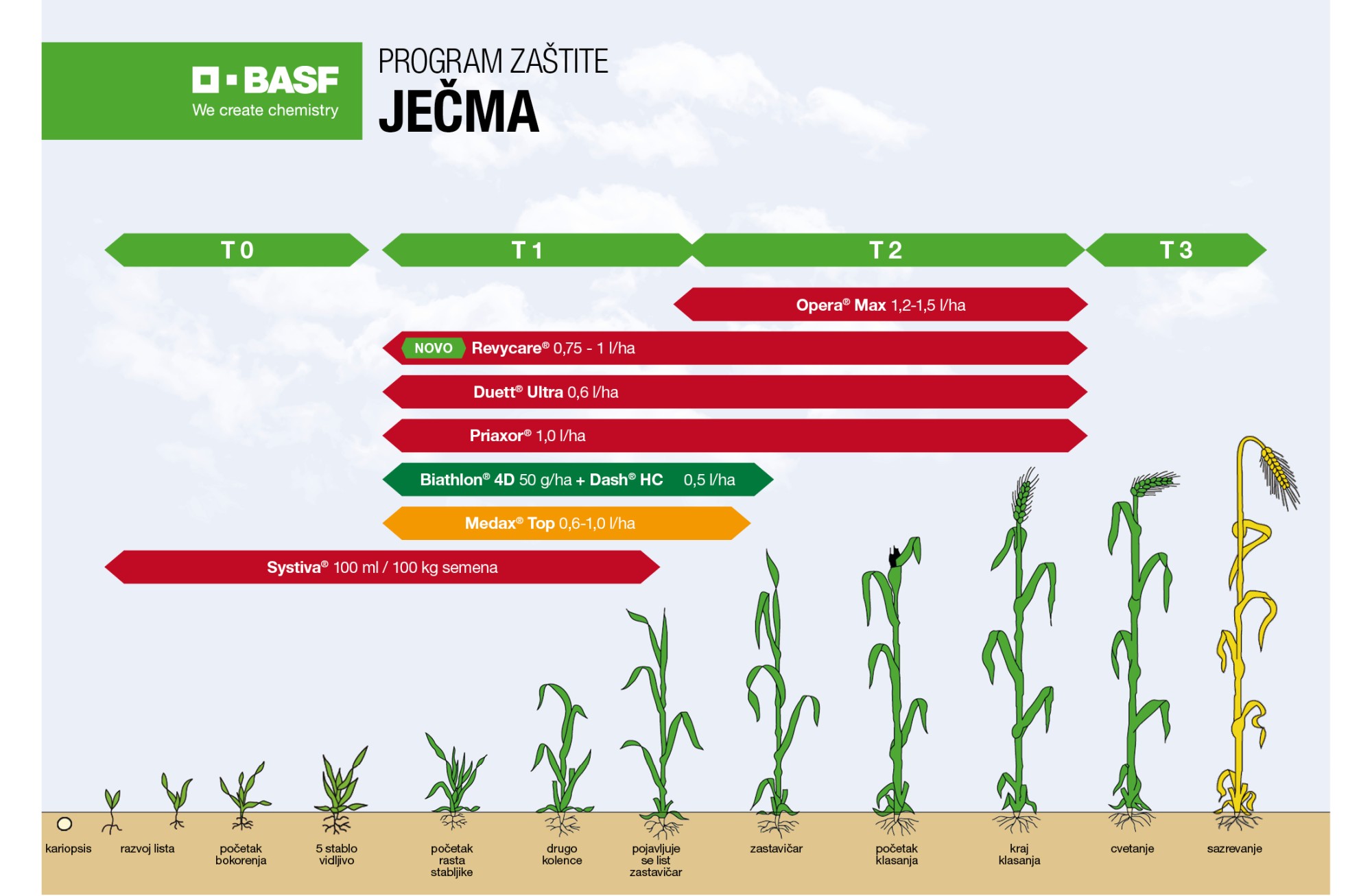 BASF
We create chemistry

PROGRAM ZAŠTITE
JEČMA

T 0
T 1
T 2
T 3

Opera® Max 1,2-1,5 l/ha

NOVO Revycare® 0,75 - 1 l/ha

Duett® Ultra 0,6 l/ha

Priaxor® 1,0 l/ha

Biathlon® 4D 50 g/ha + Dash® HC 0,5 l/ha

Medax® Top 0,6-1,0 l/ha

Systiva® 100 ml / 100 kg semena

kariopsis
razvoj lista
početak bokorenja
5 stablo vidljivo
početak rasta stabljike
drugo kolence
pojavljuje se list zastavičar
zastavičar
početak klasanja
kraj klasanja
cvetanje
sazrevanje